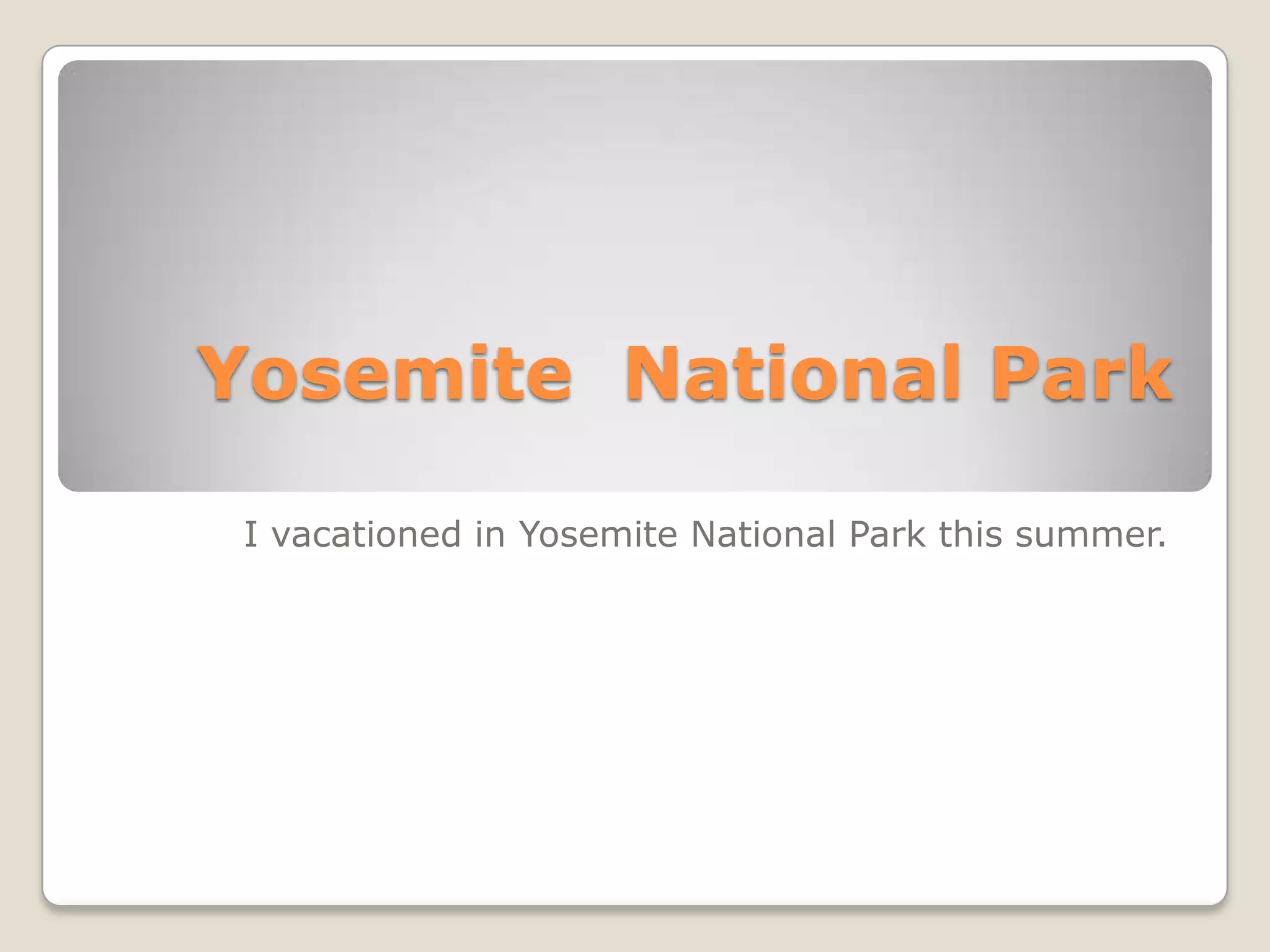 Yosemite  National Park

I vacationed in Yosemite National Park this summer.